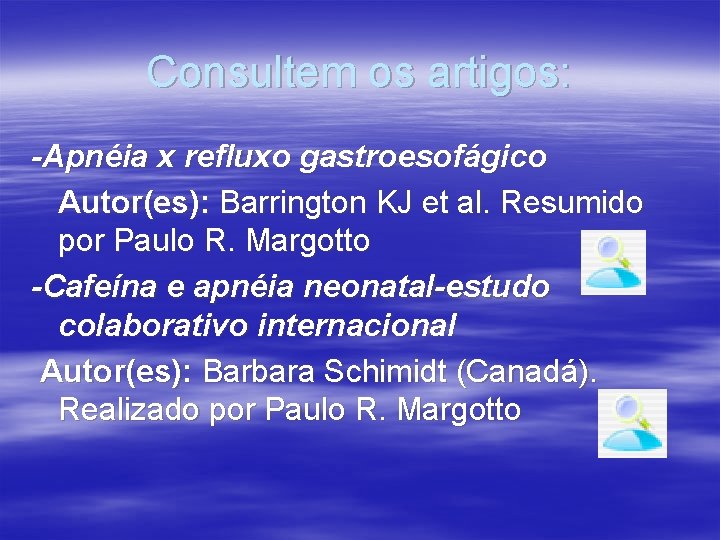 Consultem os artigos:

-Apnéia x refluxo gastroesofágico

Autor(es): Barrington KJ et al. Resumido por Paulo R. Margotto

-Cafeína e apnéia neonatal-estudo colaborativo internacional

Autor(es): Barbara Schimidt (Canadá). Realizado por Paulo R. Margotto